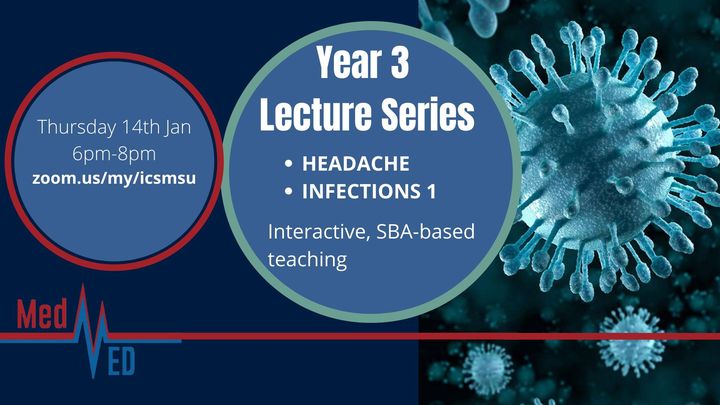 Thursday 14th Jan
6pm-8pm
zoom.us/my/icsmsu

Year 3
Lecture Series

• HEADACHE
• INFECTIONS 1

Interactive, SBA-based teaching

Med
ED